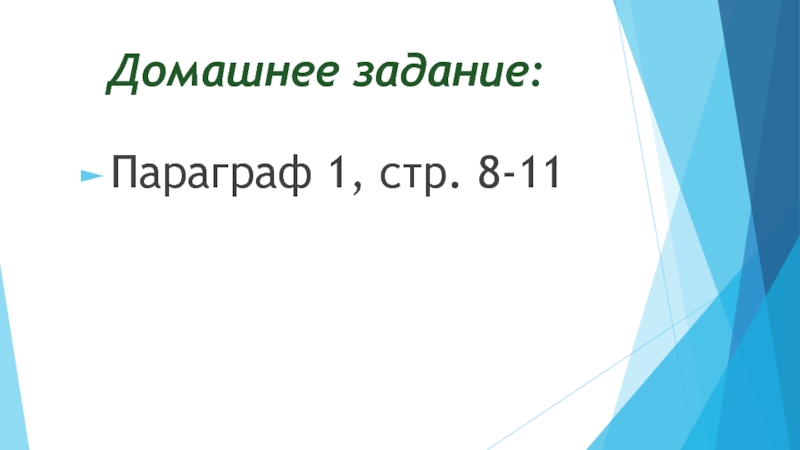 Домашнее задание:

Параграф 1, стр. 8-11